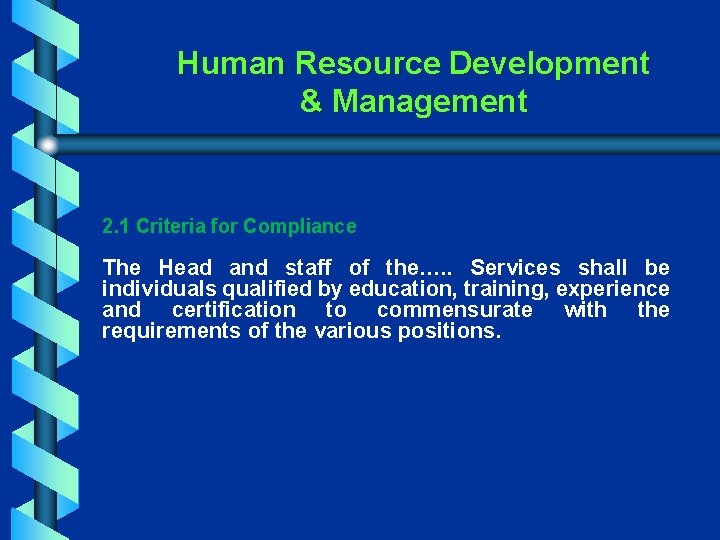 Human Resource Development & Management

2.1 Criteria for Compliance

The Head and staff of the….. Services shall be individuals qualified by education, training, experience and certification to commensurate with the requirements of the various positions.